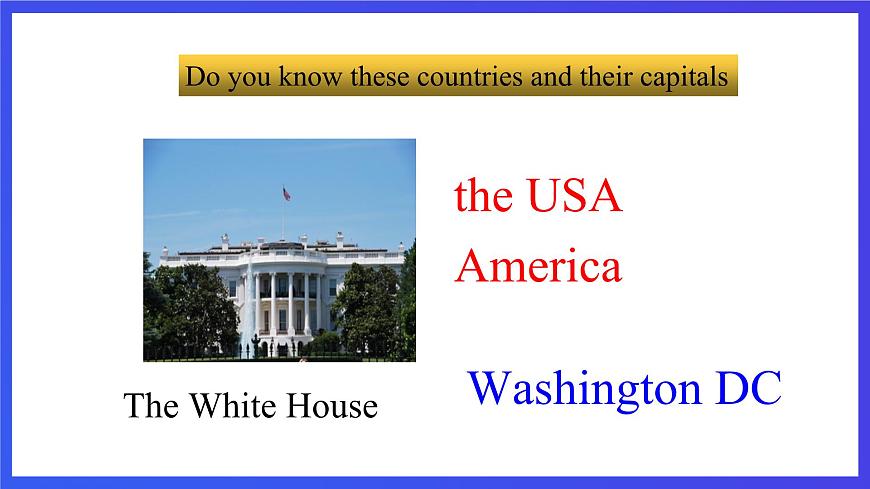 Do you know these countries and their capitals

the USA
America

The White House

Washington DC